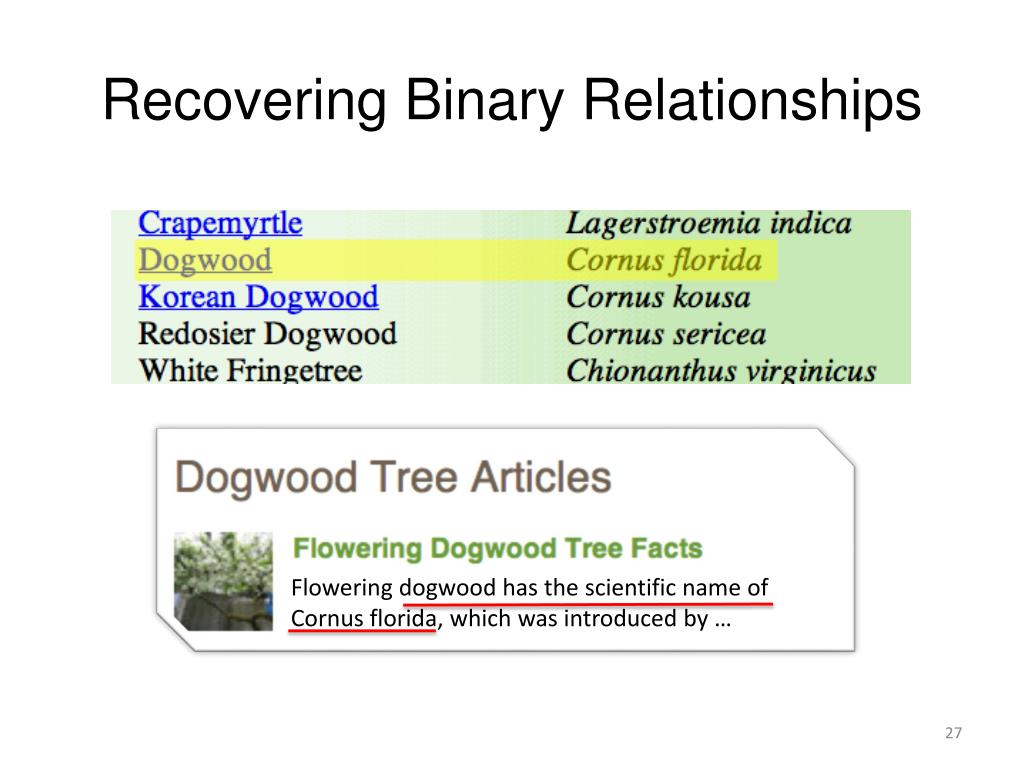 Recovering Binary Relationships

| Crapemyrtle | Lagerstroemia indica |
|---|---|
| Dogwood | Cornus florida |
| Korean Dogwood | Cornus kousa |
| Redosier Dogwood | Cornus sericea |
| White Fringetree | Chionanthus virginicus |

Dogwood Tree Articles

Flowering Dogwood Tree Facts

Flowering dogwood has the scientific name of Cornus florida, which was introduced by …

27